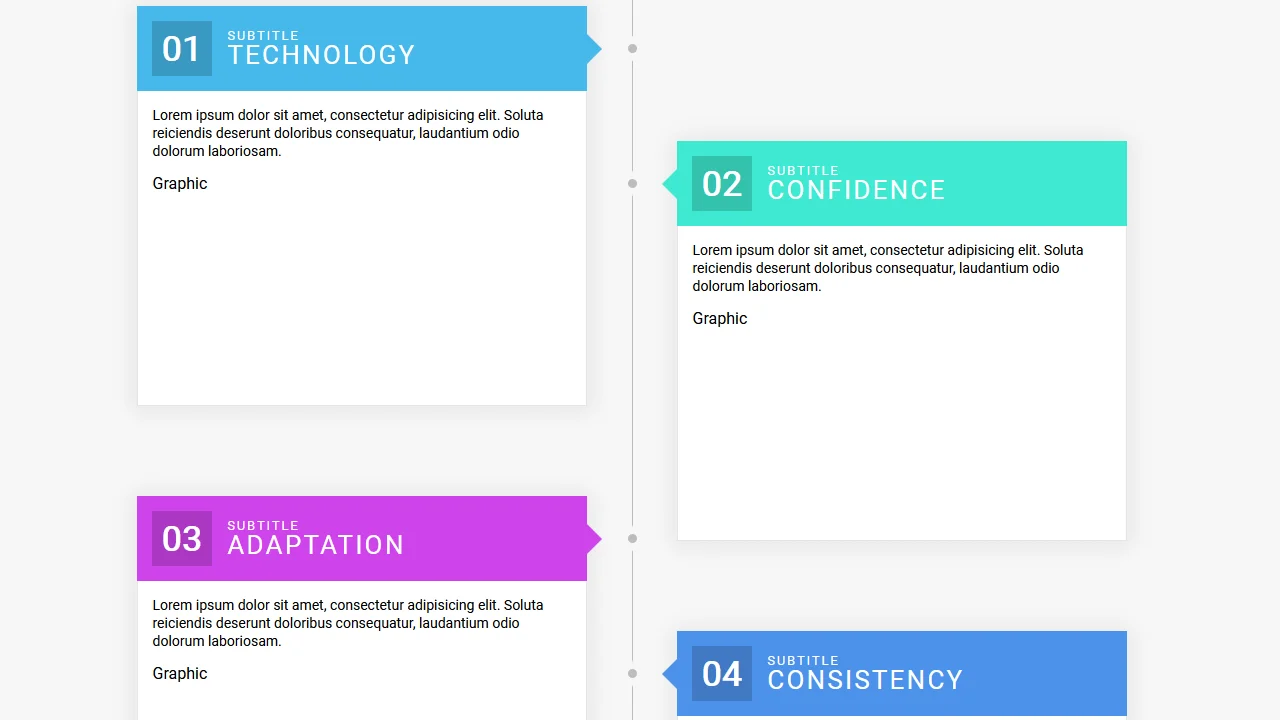 01 SUBTITLE
TECHNOLOGY

Lorem ipsum dolor sit amet, consectetur adipisicing elit. Soluta reiciendis deserunt doloribus consequatur, laudantium odio dolorum laboriosam.

Graphic

02 SUBTITLE
CONFIDENCE

Lorem ipsum dolor sit amet, consectetur adipisicing elit. Soluta reiciendis deserunt doloribus consequatur, laudantium odio dolorum laboriosam.

Graphic

03 SUBTITLE
ADAPTATION

Lorem ipsum dolor sit amet, consectetur adipisicing elit. Soluta reiciendis deserunt doloribus consequatur, laudantium odio dolorum laboriosam.

Graphic

04 SUBTITLE
CONSISTENCY